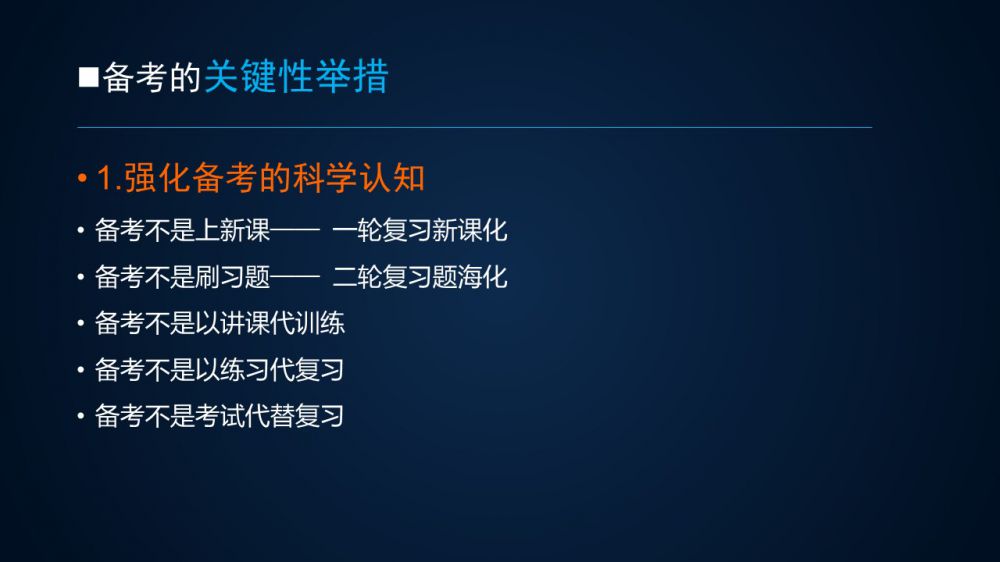 ■备考的关键性举措

• 1.强化备考的科学认知

• 备考不是上新课—— 一轮复习新课化

• 备考不是刷习题—— 二轮复习题海化

• 备考不是以讲课代训练

• 备考不是以练习代复习

• 备考不是考试代替复习